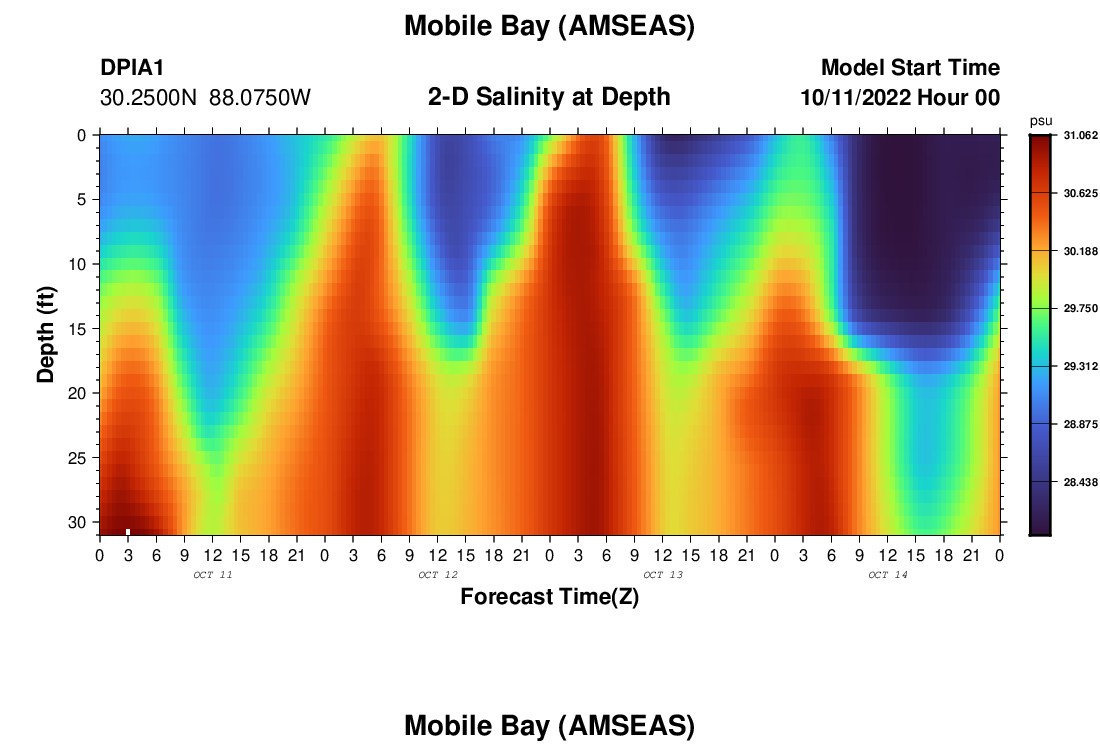 Mobile Bay (AMSEAS)

DPIA1
30.2500N 88.0750W

2-D Salinity at Depth

Model Start Time
10/11/2022 Hour 00

psu
31.062
30.625
30.188
29.750
29.312
28.875
28.438

Depth (ft)
0
5
10
15
20
25
30

0 3 6 9 12 15 18 21 0 3 6 9 12 15 18 21 0 3 6 9 12 15 18 21 0 3 6 9 12 15 18 21 0
OCT 11
OCT 12
OCT 13
OCT 14

Forecast Time(Z)

Mobile Bay (AMSEAS)